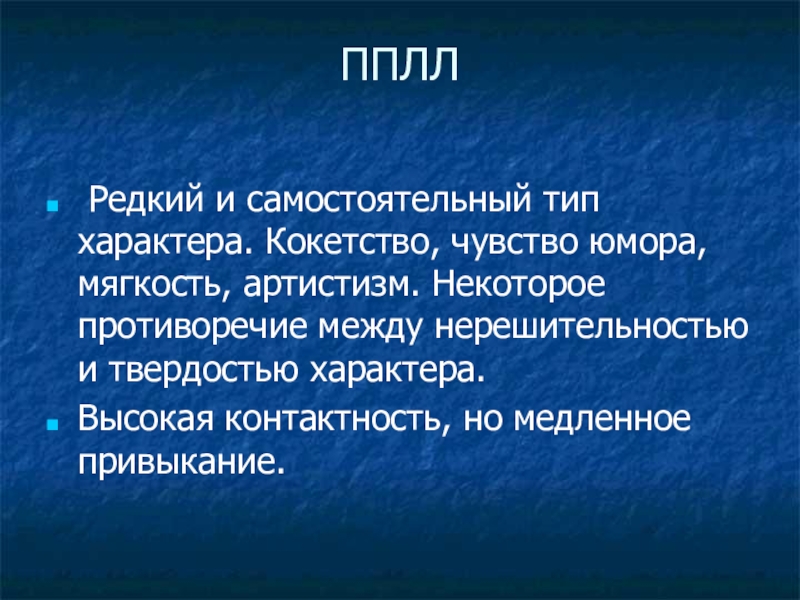 ППЛЛ

Редкий и самостоятельный тип характера. Кокетство, чувство юмора, мягкость, артистизм. Некоторое противоречие между нерешительностью и твердостью характера.

Высокая контактность, но медленное привыкание.